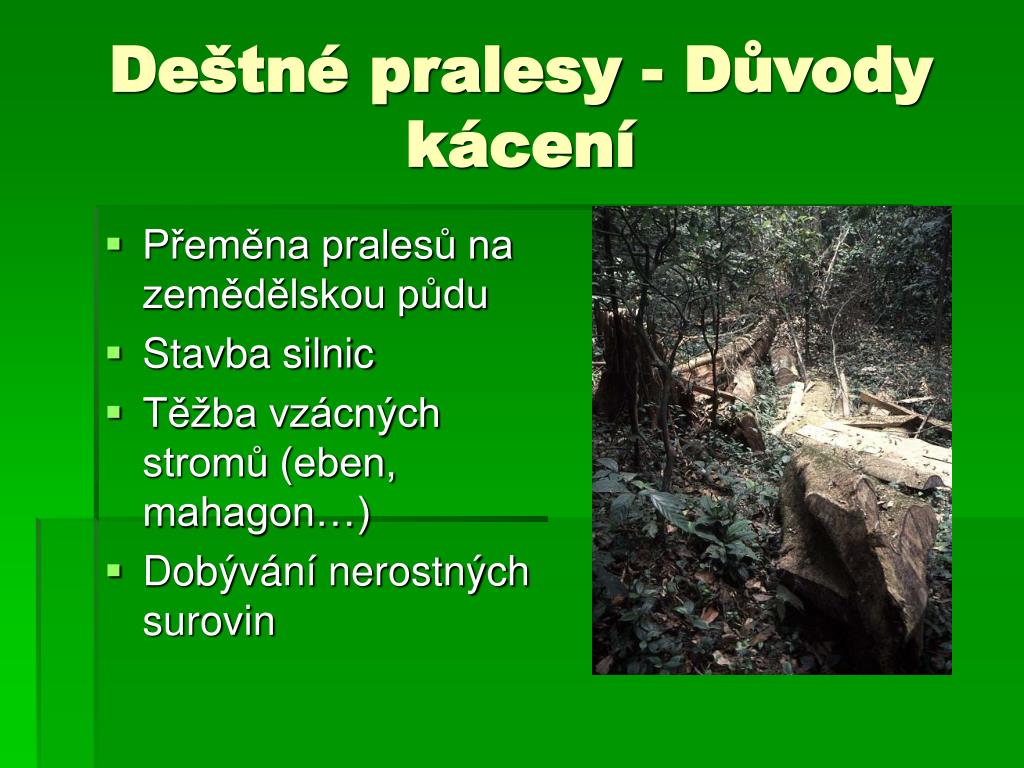 Deštné pralesy - Důvody kácení

▪ Přeměna pralesů na zemědělskou půdu
▪ Stavba silnic
▪ Těžba vzácných stromů (eben, mahagon…)
▪ Dobývání nerostných surovin